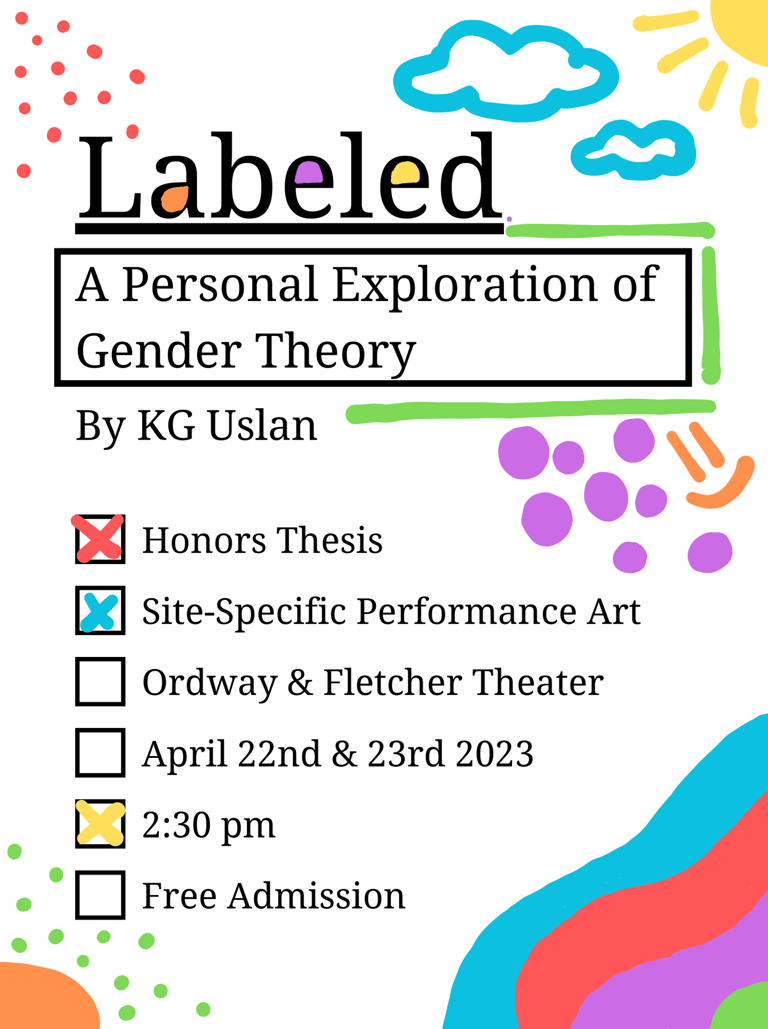 Labeled

A Personal Exploration of Gender Theory

By KG Uslan

Honors Thesis

Site-Specific Performance Art

Ordway & Fletcher Theater

April 22nd & 23rd 2023

2:30 pm

Free Admission